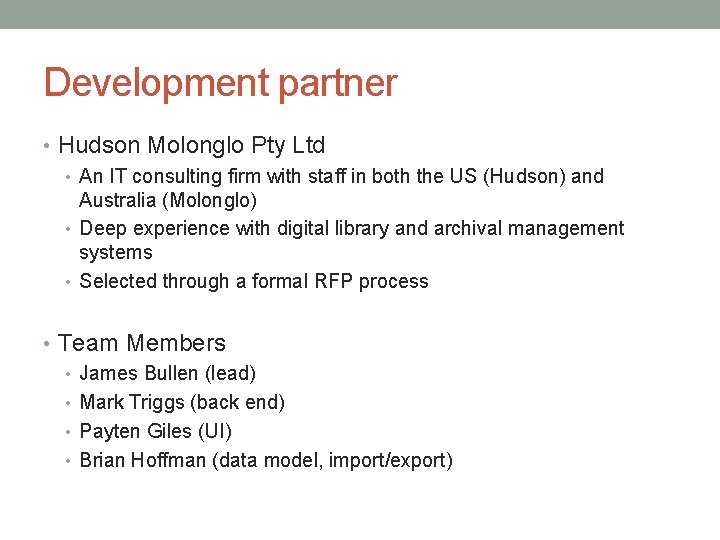 Development partner

• Hudson Molonglo Pty Ltd
  • An IT consulting firm with staff in both the US (Hudson) and Australia (Molonglo)
  • Deep experience with digital library and archival management systems
  • Selected through a formal RFP process

• Team Members
  • James Bullen (lead)
  • Mark Triggs (back end)
  • Payten Giles (UI)
  • Brian Hoffman (data model, import/export)